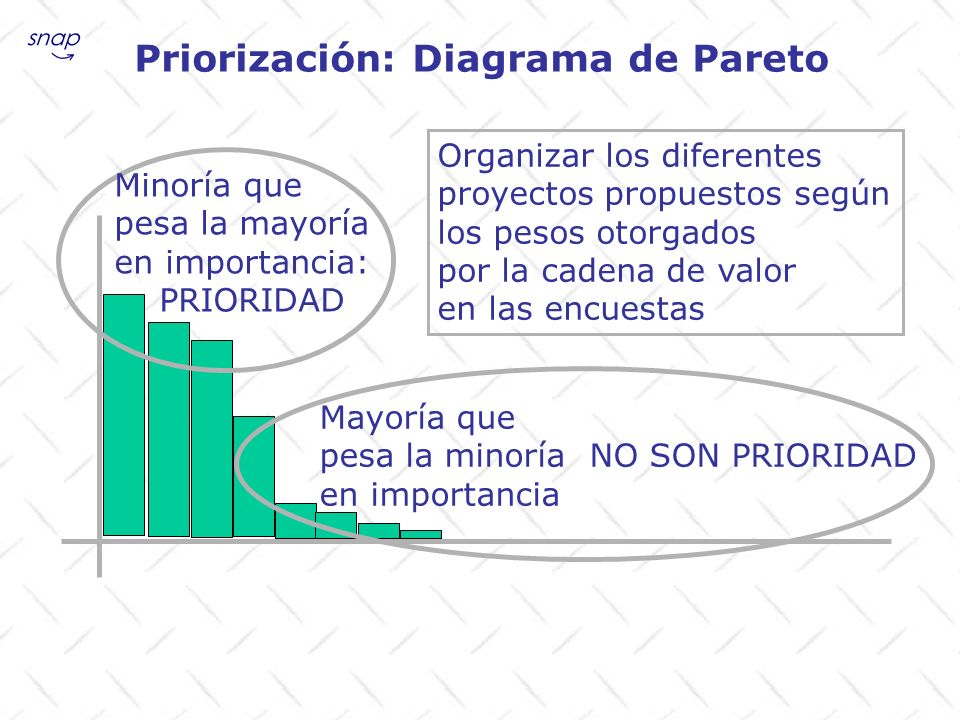 snap

Priorización: Diagrama de Pareto

Minoría que pesa la mayoría en importancia: PRIORIDAD

Organizar los diferentes proyectos propuestos según los pesos otorgados por la cadena de valor en las encuestas

Mayoría que pesa la minoría en importancia NO SON PRIORIDAD